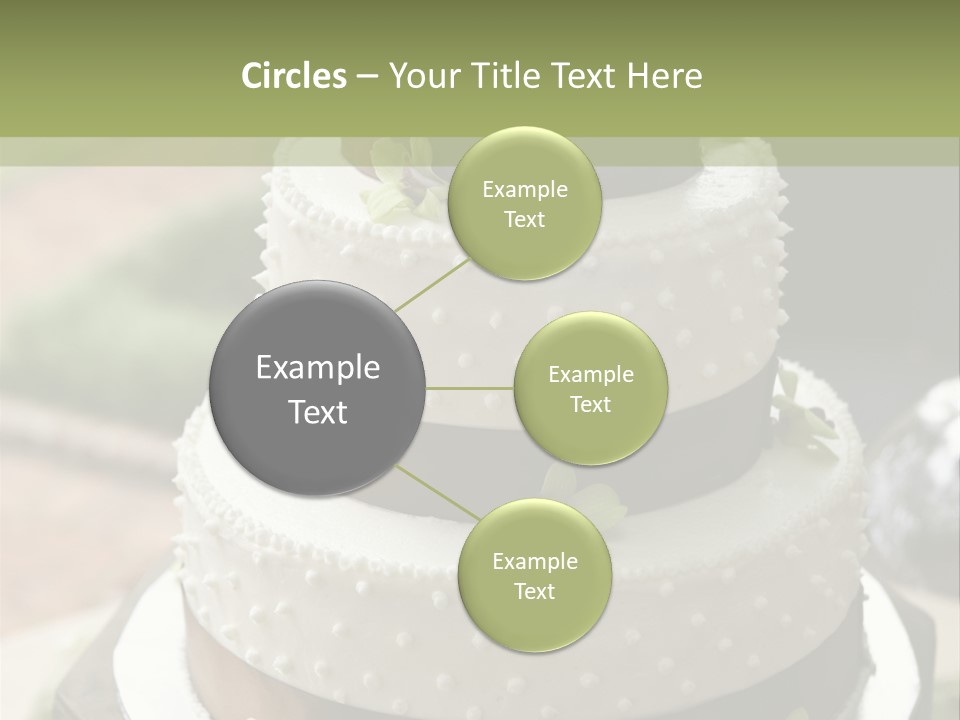 Circles – Your Title Text Here

Example Text

Example Text

Example Text

Example Text